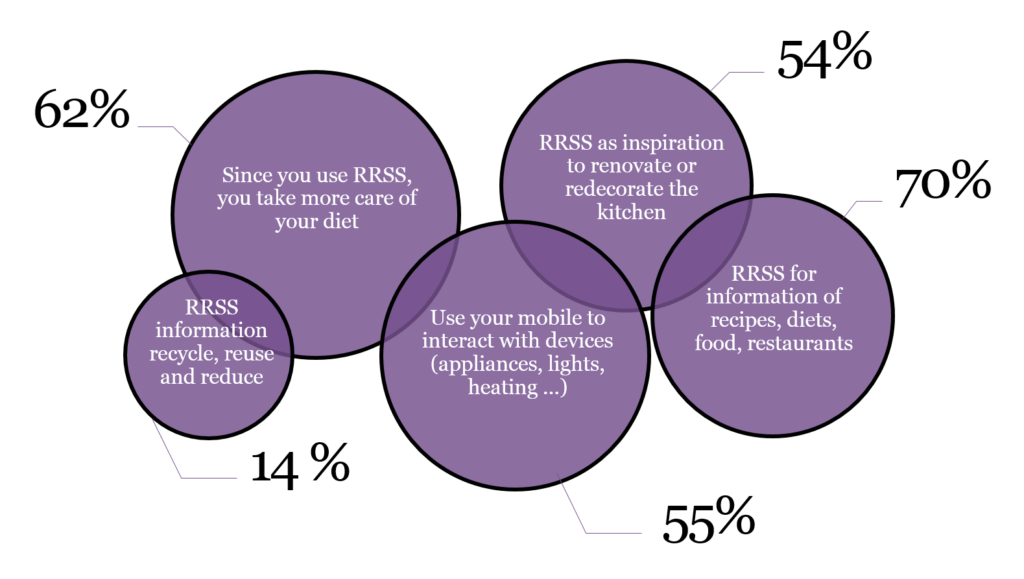 62%

Since you use RRSS, you take more care of your diet

54%

RRSS as inspiration to renovate or redecorate the kitchen

70%

RRSS for information of recipes, diets, food, restaurants

RRSS information recycle, reuse and reduce

14 %

Use your mobile to interact with devices (appliances, lights, heating ...)

55%